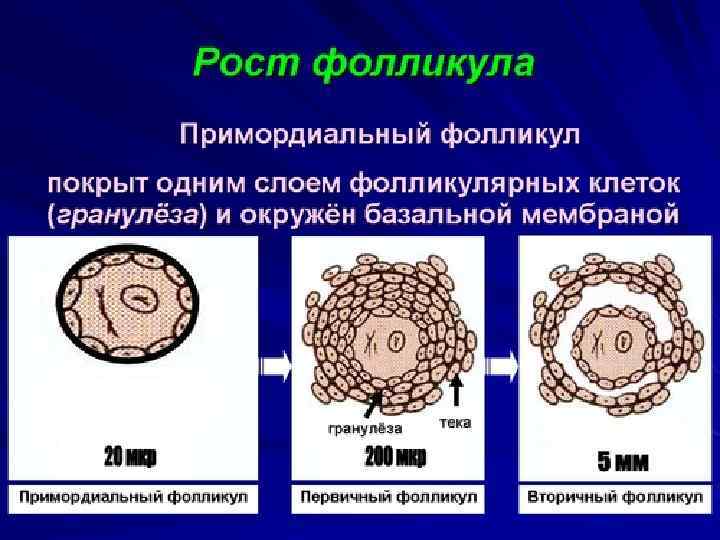 Рост фолликула

Примордиальный фолликул

покрыт одним слоем фолликулярных клеток (гранулёза) и окружён базальной мембраной

20 мкр

Примордиальный фолликул

гранулёза

тека

200 мкр

Первичный фолликул

5 мм

Вторичный фолликул